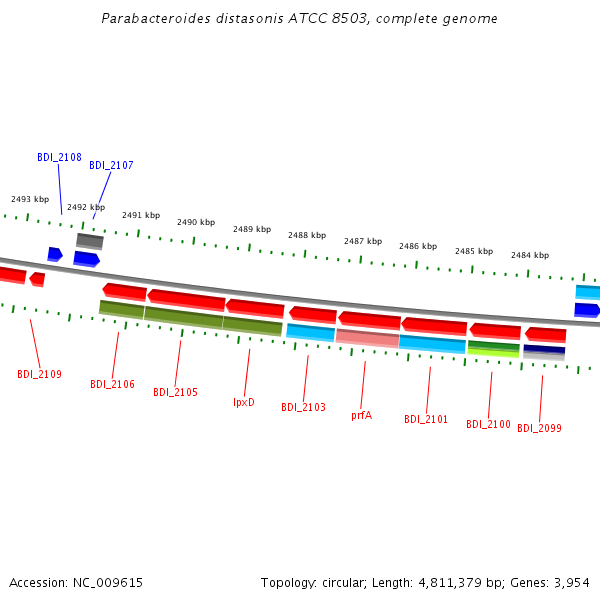 Parabacteroides distasonis ATCC 8503, complete genome

BDI_2108
BDI_2107
2493 kbp
2492 kbp
2491 kbp
2490 kbp
2489 kbp
2488 kbp
2487 kbp
2486 kbp
2485 kbp
2484 kbp

BDI_2109
BDI_2106
BDI_2105
lpxD
BDI_2103
prfA
BDI_2101
BDI_2100
BDI_2099

Accession: NC_009615
Topology: circular; Length: 4,811,379 bp; Genes: 3,954